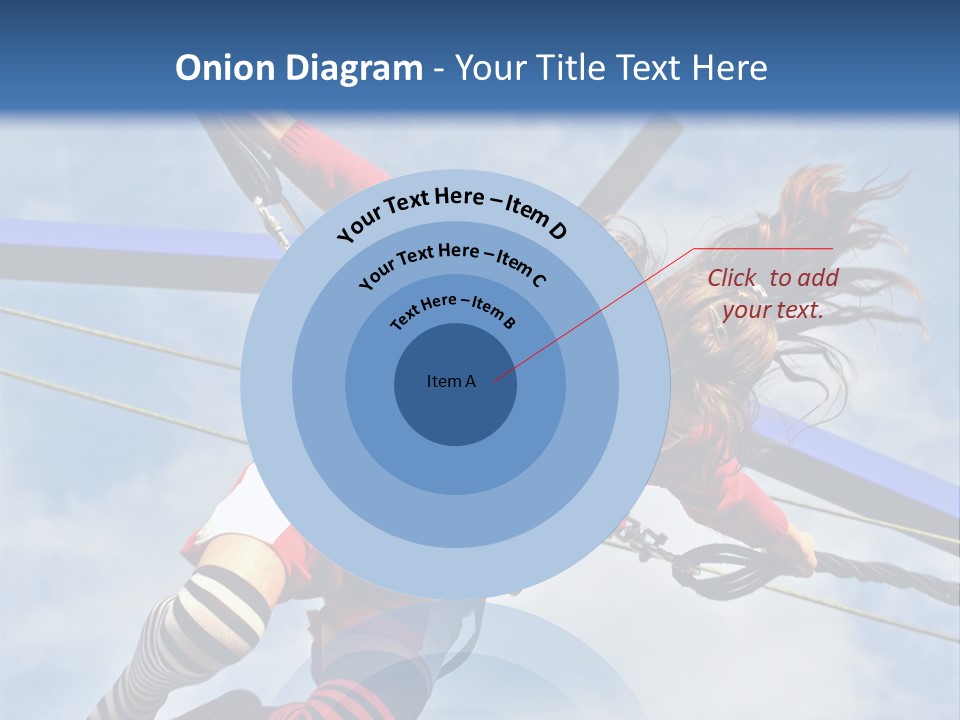 Onion Diagram - Your Title Text Here

Your Text Here – Item D

Your Text Here – Item C

Text Here – Item B

Item A

Click to add your text.